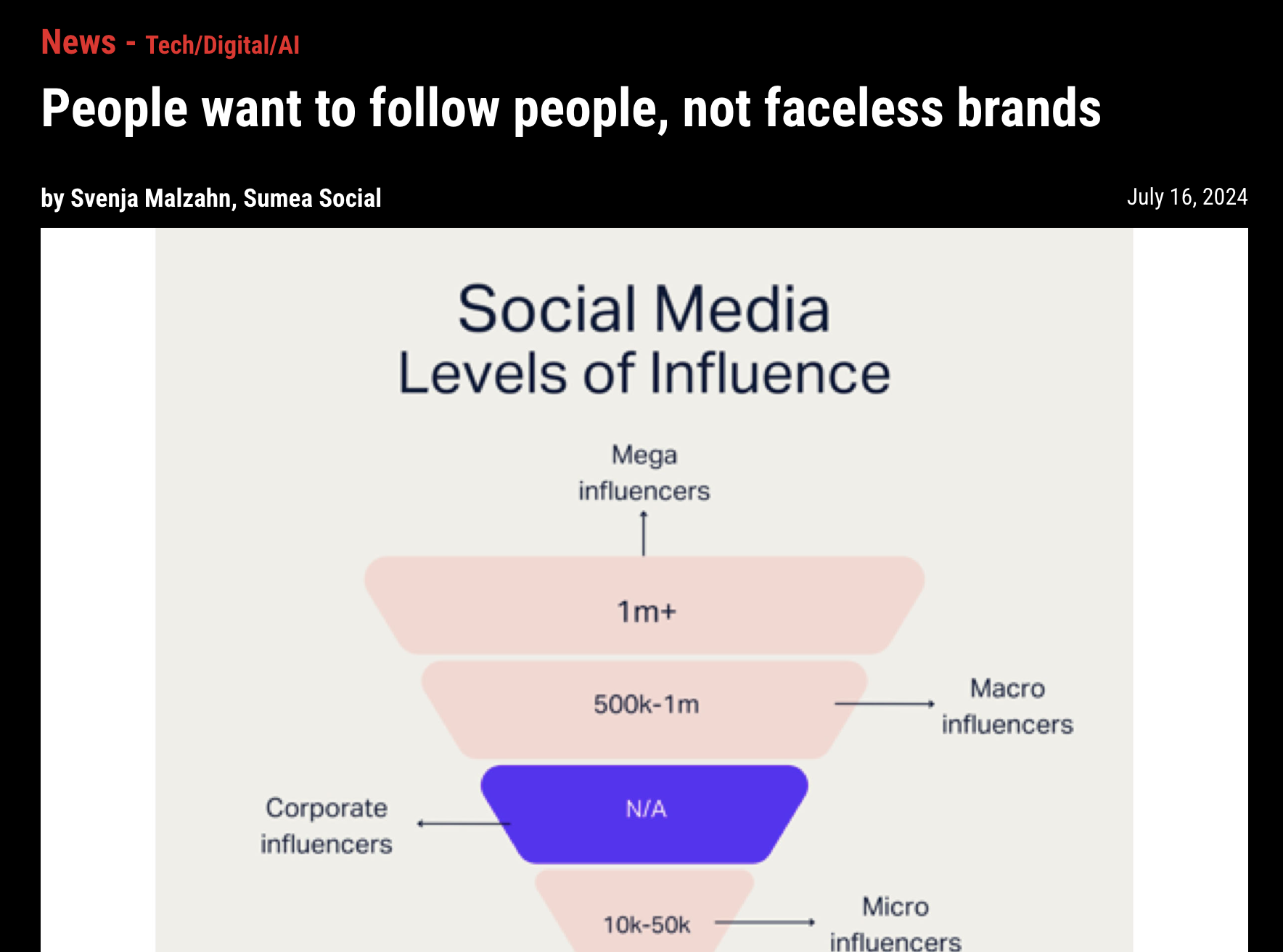 News - Tech/Digital/AI

People want to follow people, not faceless brands

by Svenja Malzahn, Sumea Social

July 16, 2024

Social Media
Levels of Influence

Mega influencers

1m+

500k-1m

Macro influencers

Corporate influencers

N/A

10k-50k

Micro influencers